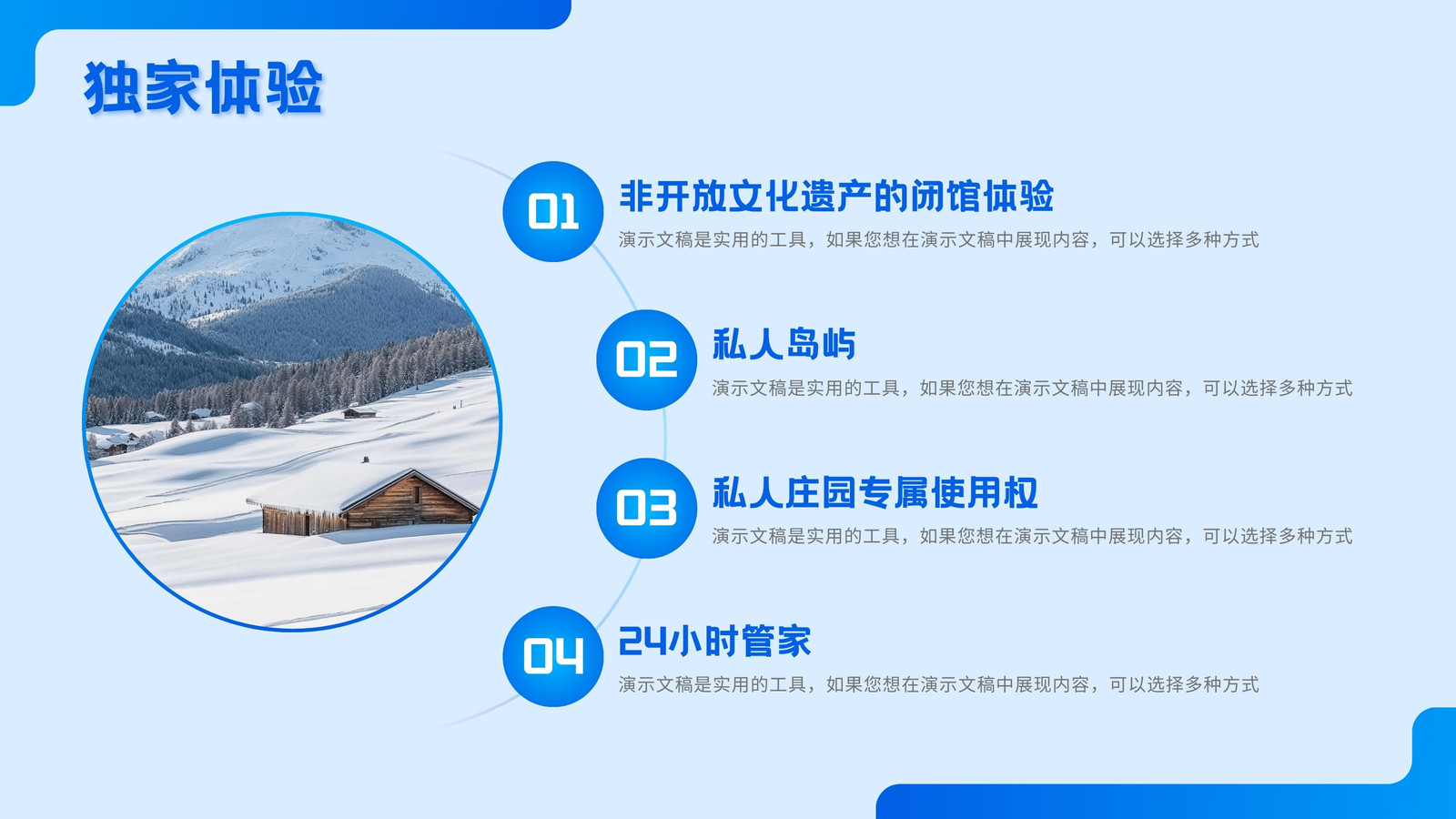 独家体验

01

非开放文化遗产的闭馆体验

演示文稿是实用的工具，如果您想在演示文稿中展现内容，可以选择多种方式

02

私人岛屿

演示文稿是实用的工具，如果您想在演示文稿中展现内容，可以选择多种方式

03

私人庄园专属使用权

演示文稿是实用的工具，如果您想在演示文稿中展现内容，可以选择多种方式

04

24小时管家

演示文稿是实用的工具，如果您想在演示文稿中展现内容，可以选择多种方式